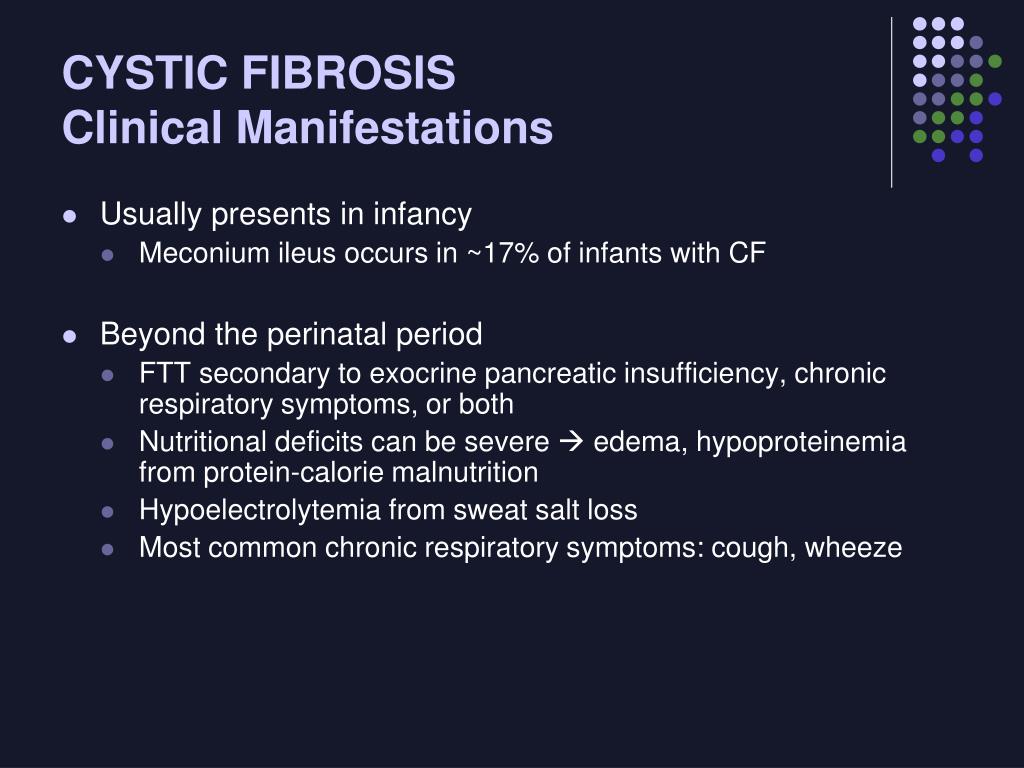 CYSTIC FIBROSIS
Clinical Manifestations

- Usually presents in infancy
  - Meconium ileus occurs in ~17% of infants with CF

- Beyond the perinatal period
  - FTT secondary to exocrine pancreatic insufficiency, chronic respiratory symptoms, or both
  - Nutritional deficits can be severe → edema, hypoproteinemia from protein-calorie malnutrition
  - Hypoelectrolytemia from sweat salt loss
  - Most common chronic respiratory symptoms: cough, wheeze